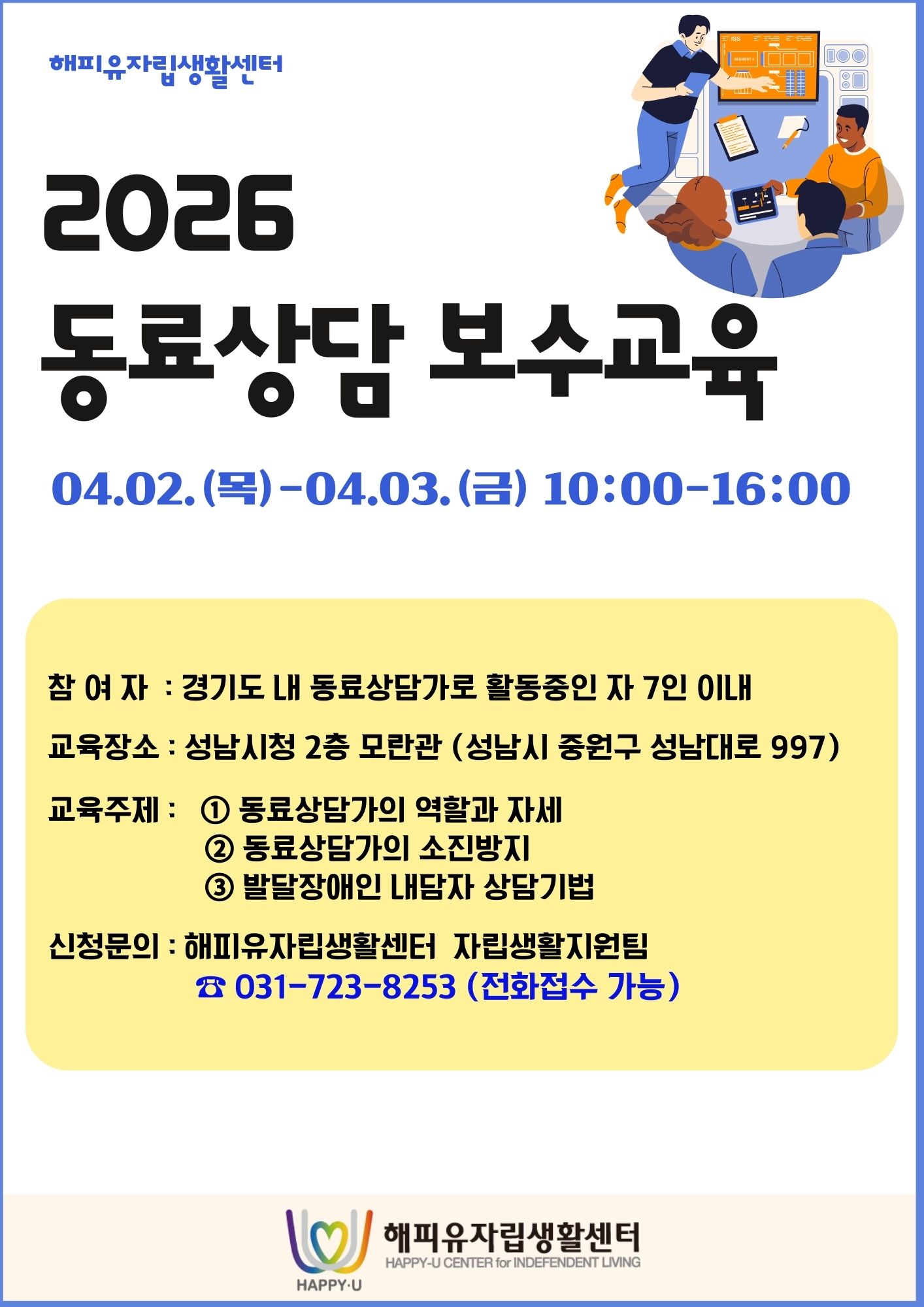 해피유자립생활센터

2026
동료상담 보수교육

04.02.(목)-04.03.(금) 10:00-16:00

참 여 자 : 경기도 내 동료상담가로 활동중인 자 7인 이내

교육장소 : 성남시청 2층 모란관 (성남시 중원구 성남대로 997)

교육주제 : ① 동료상담가의 역할과 자세
② 동료상담가의 소진방지
③ 발달장애인 내담자 상담기법

신청문의 : 해피유자립생활센터 자립생활지원팀
☎ 031-723-8253 (전화접수 가능)

HAPPY·U
해피유자립생활센터
HAPPY-U CENTER for INDEFENDENT LIVING